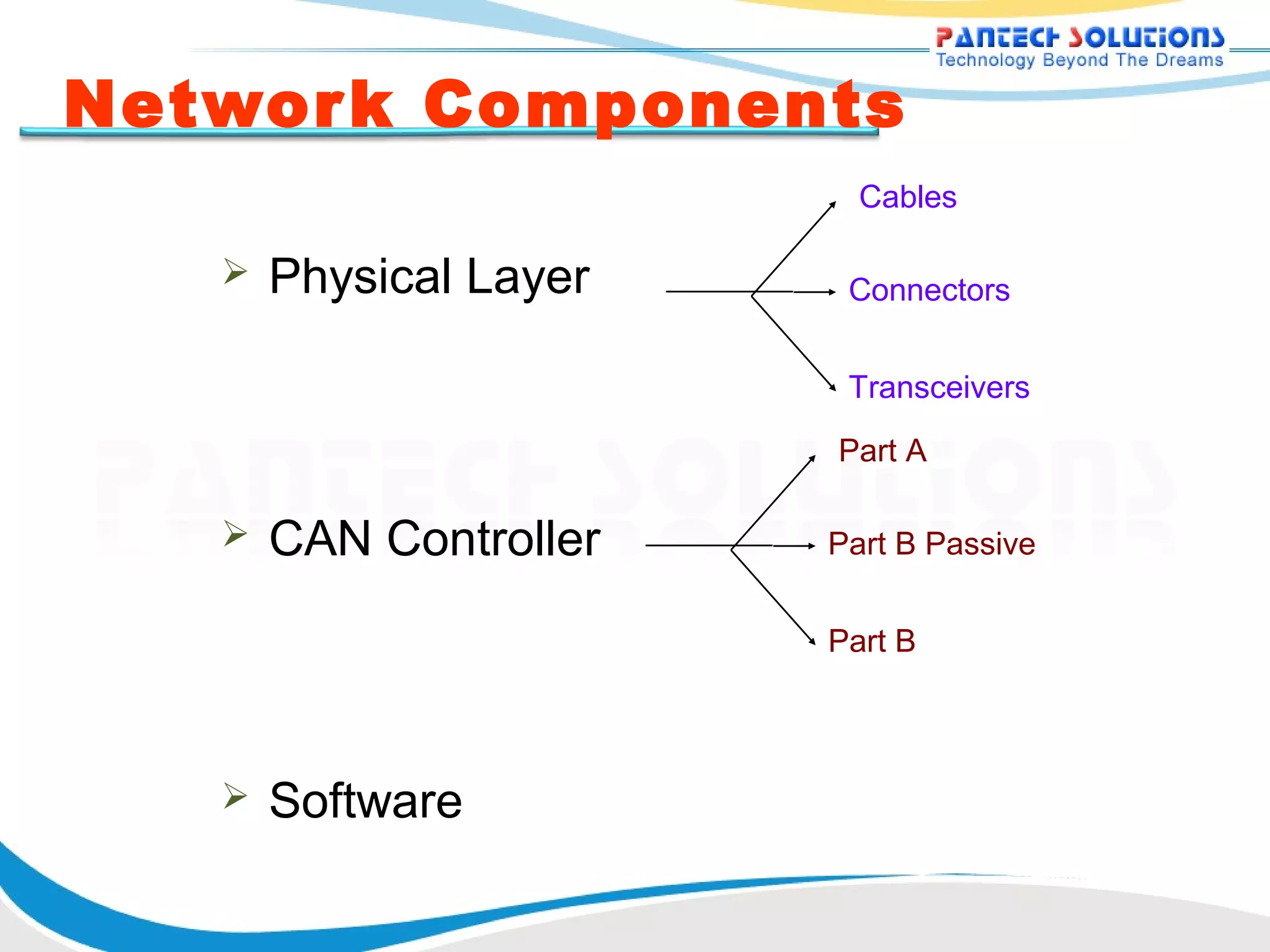 PANTECH SOLUTIONS
Technology Beyond The Dreams

Network Components

➢ Physical Layer

Cables

Connectors

Transceivers

PANTECH SOLUTIONS

➢ CAN Controller

Part A

Part B Passive

Part B

➢ Software